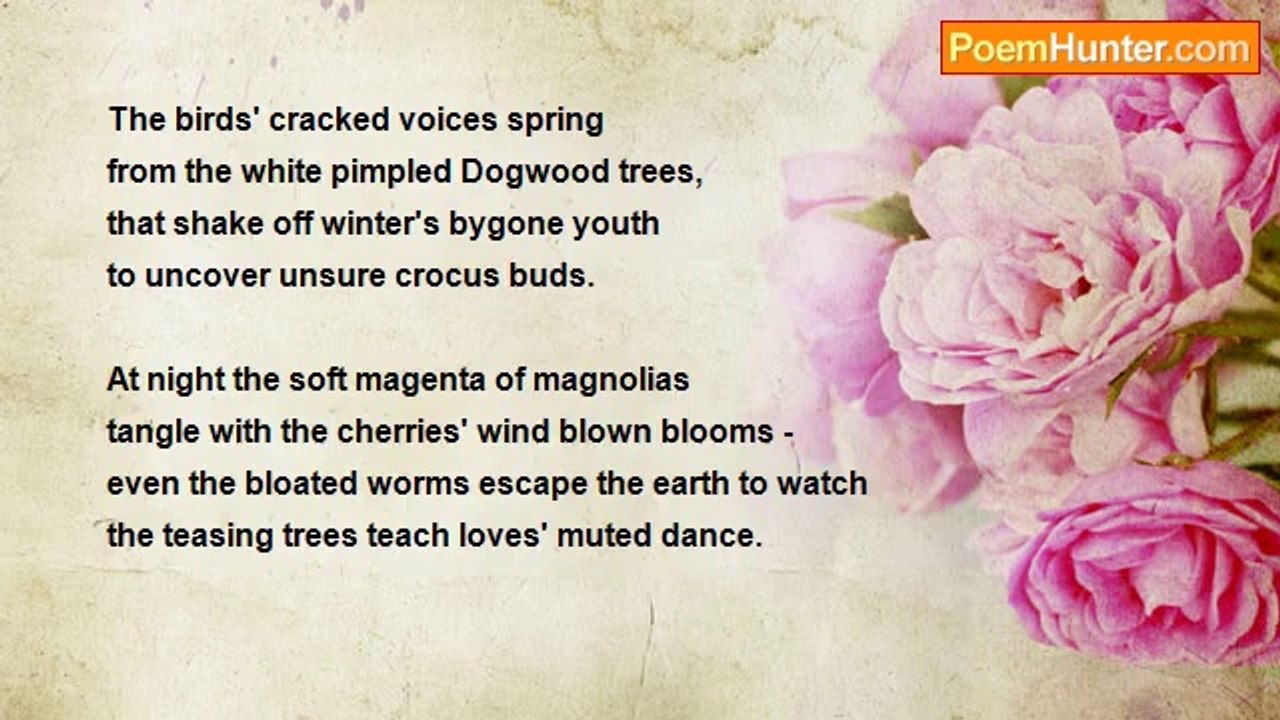 PoemHunter.com

The birds' cracked voices spring
from the white pimpled Dogwood trees,
that shake off winter's bygone youth
to uncover unsure crocus buds.

At night the soft magenta of magnolias
tangle with the cherries' wind blown blooms -
even the bloated worms escape the earth to watch
the teasing trees teach loves' muted dance.